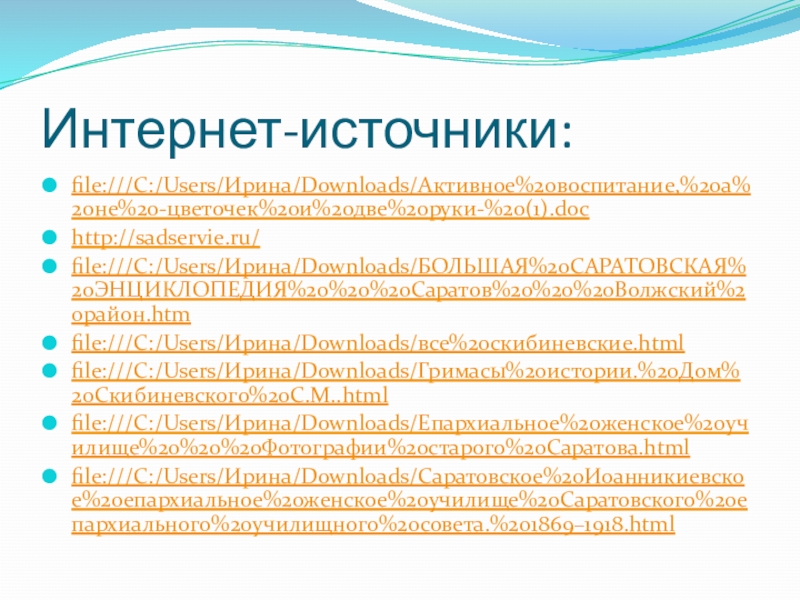 Интернет-источники:

file:///C:/Users/Ирина/Downloads/Активное%20воспитание,%20а%20не%20-цветочек%20и%20две%20руки-%20(1).doc

http://sadservie.ru/

file:///C:/Users/Ирина/Downloads/БОЛЬШАЯ%20САРАТОВСКАЯ%20ЭНЦИКЛОПЕДИЯ%20%20%20Саратов%20%20%20Волжский%20район.htm

file:///C:/Users/Ирина/Downloads/все%20скибиневские.html

file:///C:/Users/Ирина/Downloads/Гримасы%20истории.%20Дом%20Скибиневского%20С.М..html

file:///C:/Users/Ирина/Downloads/Епархиальное%20женское%20училище%20%20%20Фотографии%20старого%20Саратова.html

file:///C:/Users/Ирина/Downloads/Саратовское%20Иоанникиевское%20епархиальное%20женское%20училище%20Саратовского%20епархиального%20училищного%20совета.%201869–1918.html